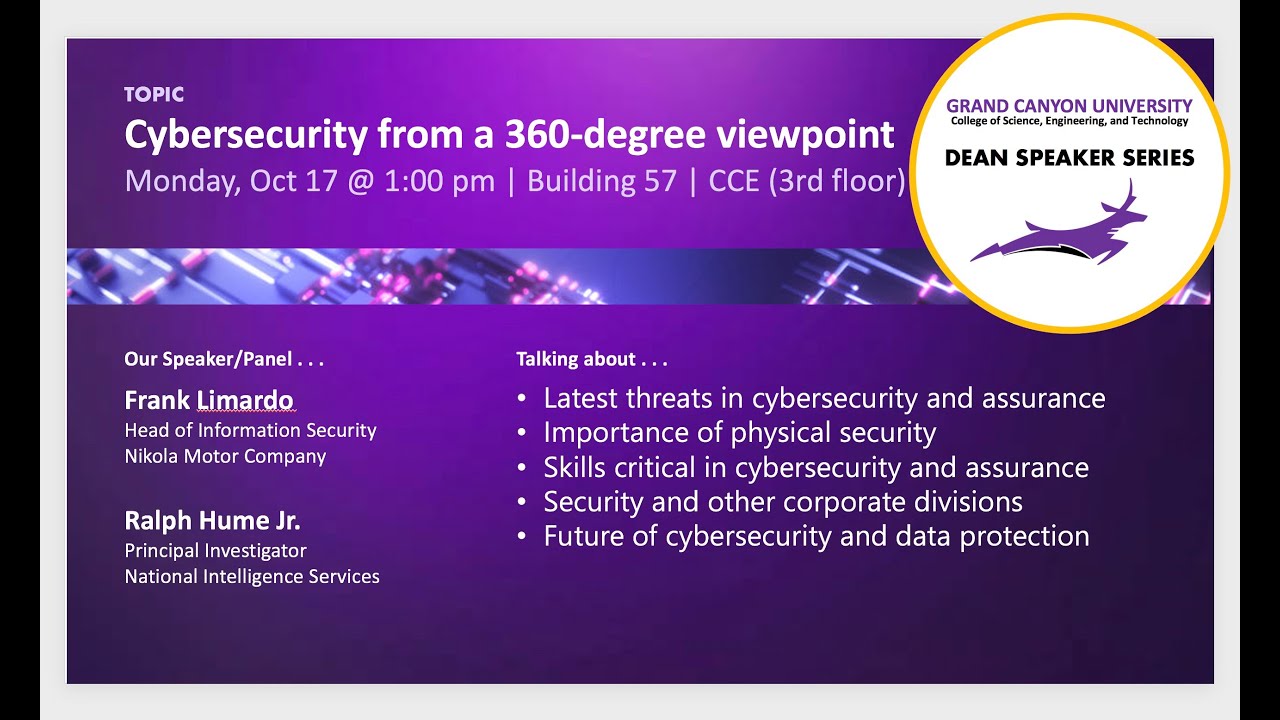 TOPIC
Cybersecurity from a 360-degree viewpoint
Monday, Oct 17 @ 1:00 pm | Building 57 | CCE (3rd floor)

GRAND CANYON UNIVERSITY
College of Science, Engineering, and Technology
DEAN SPEAKER SERIES

Our Speaker/Panel . . .

Frank Limardo
Head of Information Security
Nikola Motor Company

Ralph Hume Jr.
Principal Investigator
National Intelligence Services

Talking about . . .

• Latest threats in cybersecurity and assurance
• Importance of physical security
• Skills critical in cybersecurity and assurance
• Security and other corporate divisions
• Future of cybersecurity and data protection